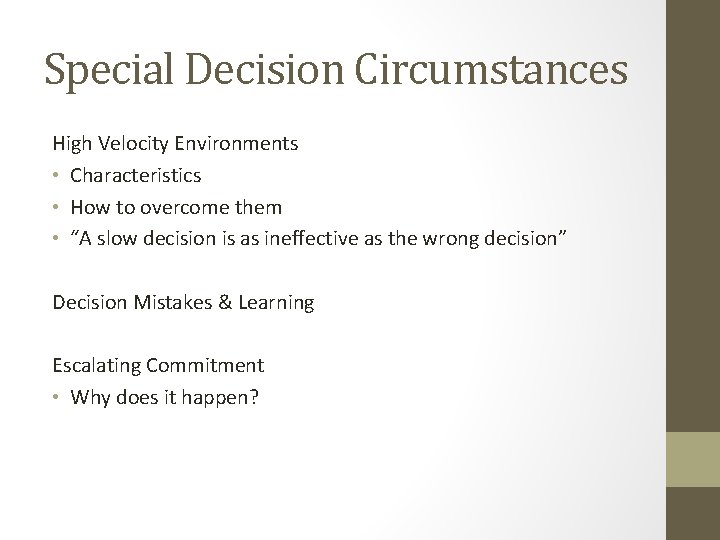 Special Decision Circumstances

High Velocity Environments
• Characteristics
• How to overcome them
• "A slow decision is as ineffective as the wrong decision"

Decision Mistakes & Learning

Escalating Commitment
• Why does it happen?